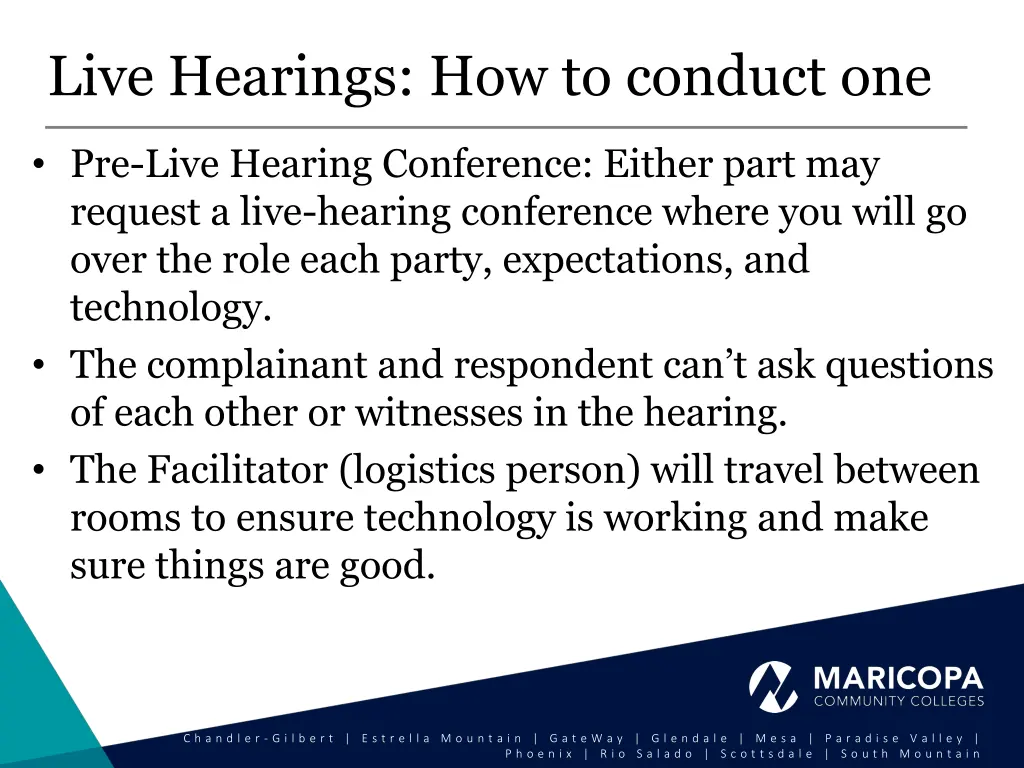 Live Hearings: How to conduct one

• Pre-Live Hearing Conference: Either part may request a live-hearing conference where you will go over the role each party, expectations, and technology.
• The complainant and respondent can't ask questions of each other or witnesses in the hearing.
• The Facilitator (logistics person) will travel between rooms to ensure technology is working and make sure things are good.

MARICOPA
COMMUNITY COLLEGES

Chandler-Gilbert | Estrella Mountain | GateWay | Glendale | Mesa | Paradise Valley | Phoenix | Rio Salado | Scottsdale | South Mountain